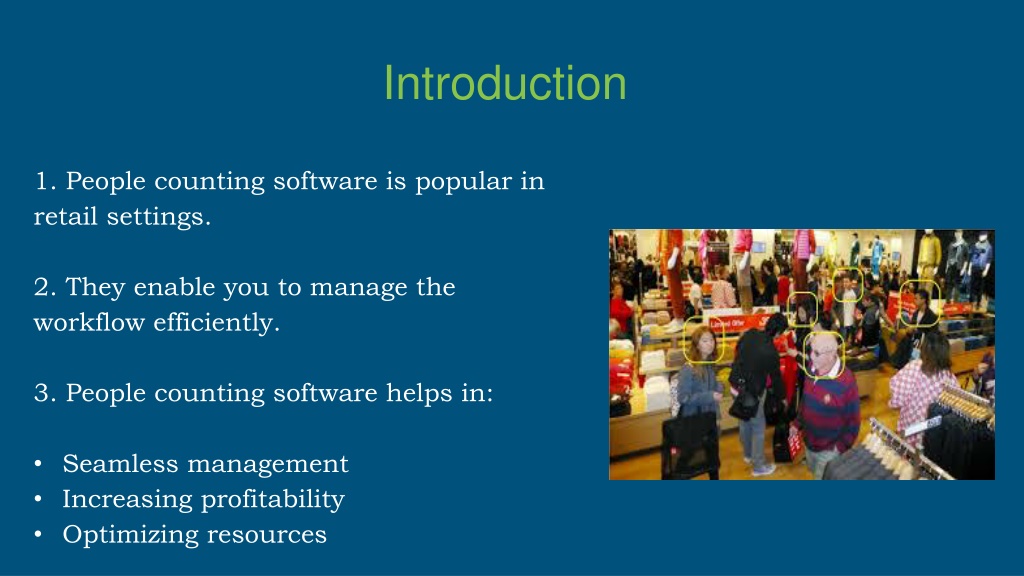 Introduction

1. People counting software is popular in retail settings.

2. They enable you to manage the workflow efficiently.

3. People counting software helps in:

• Seamless management
• Increasing profitability
• Optimizing resources